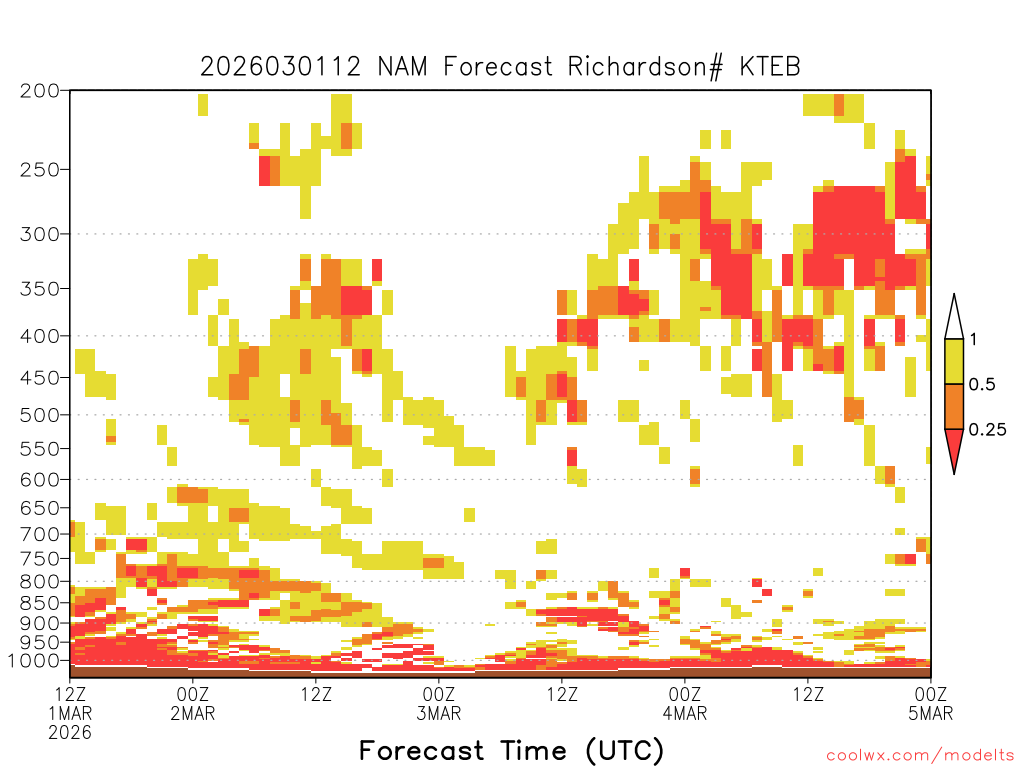 2026030112 NAM Forecast Richardson# KTEB

200
250
300
350
400
450
500
550
600
650
700
750
800
850
900
950
1000

1
0.5
0.25

12Z 1MAR 2026
00Z 2MAR
12Z
00Z 3MAR
12Z
00Z 4MAR
12Z
00Z 5MAR

Forecast Time (UTC)

coolwx.com/modelts